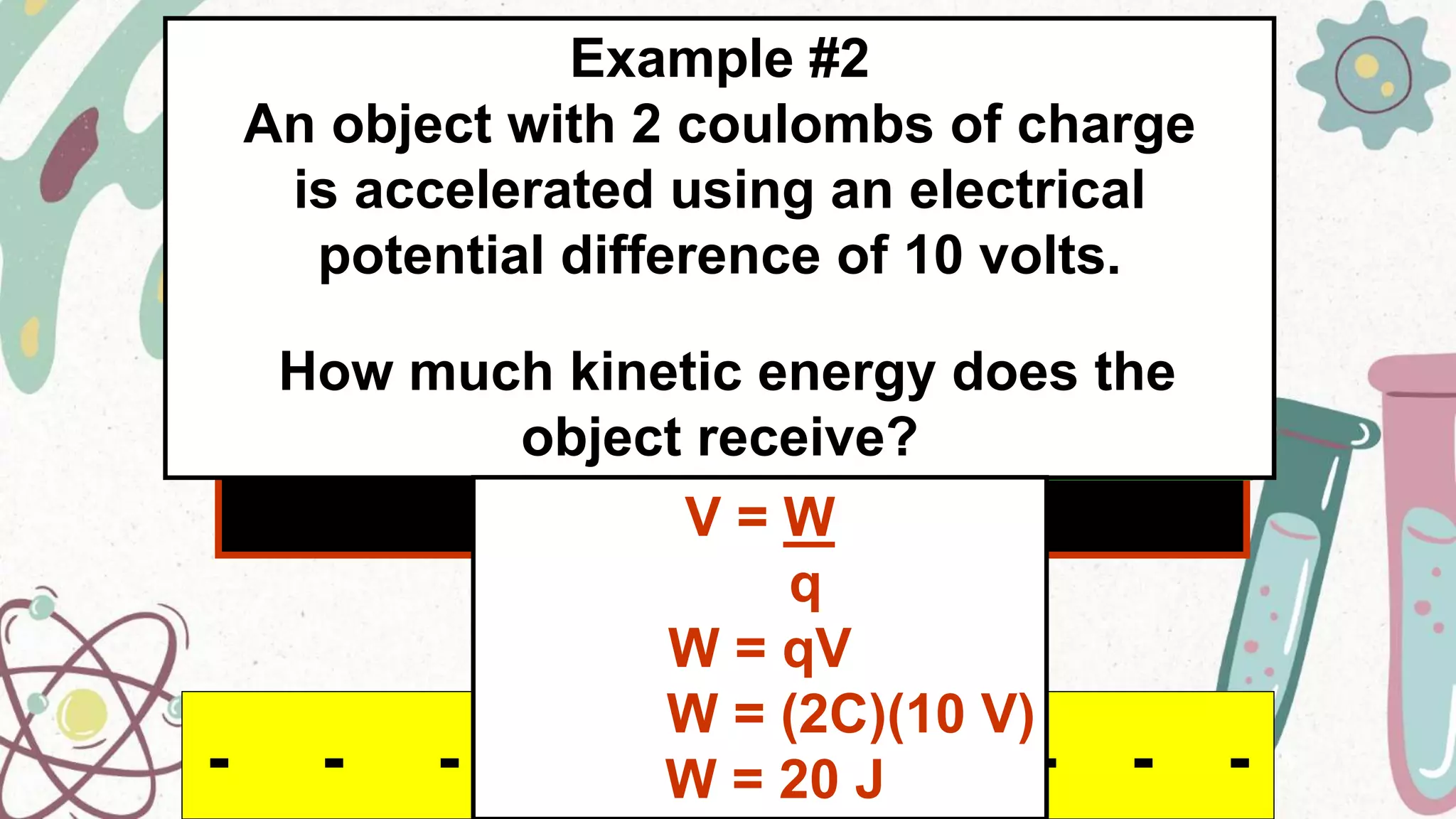 Example #2
An object with 2 coulombs of charge is accelerated using an electrical potential difference of 10 volts.

How much kinetic energy does the object receive?

$V = \frac{W}{q}$

$W = qV$

$W = (2C)(10\ V)$

$W = 20\ J$

- - - - - -